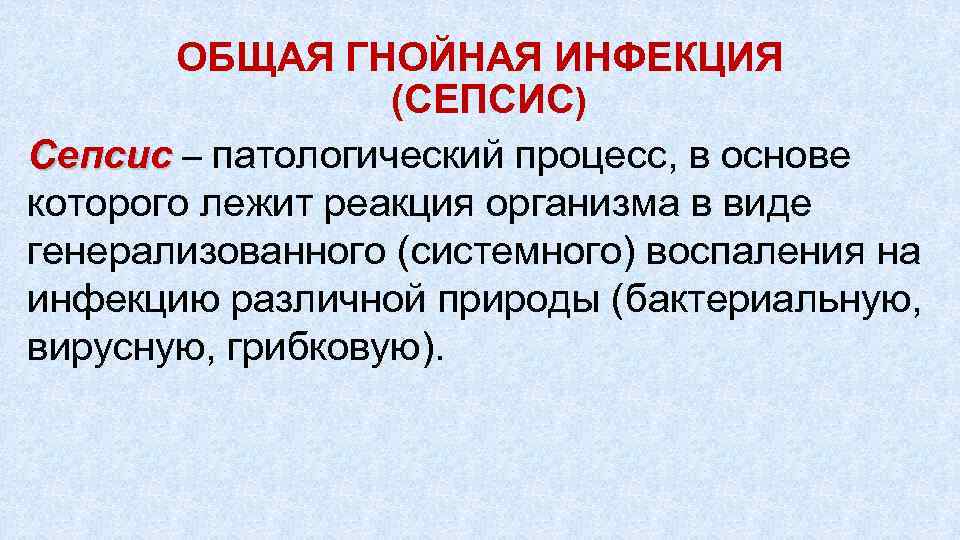 ОБЩАЯ ГНОЙНАЯ ИНФЕКЦИЯ
(СЕПСИС)

Сепсис – патологический процесс, в основе которого лежит реакция организма в виде генерализованного (системного) воспаления на инфекцию различной природы (бактериальную, вирусную, грибковую).